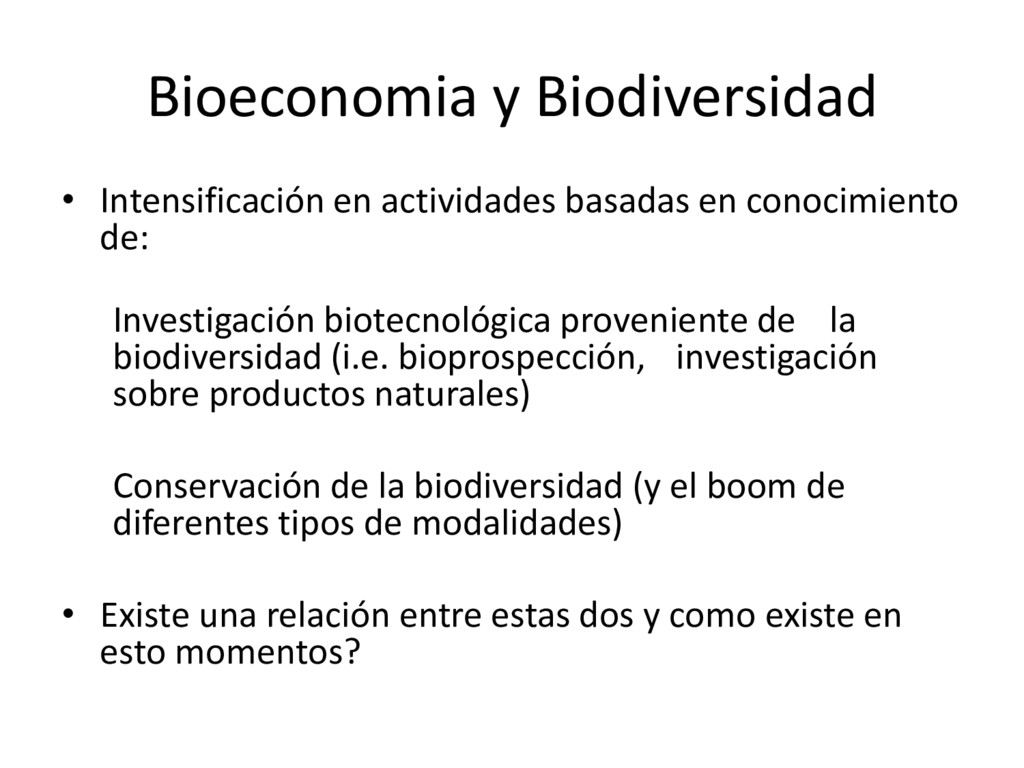 Bioeconomia y Biodiversidad

• Intensificación en actividades basadas en conocimiento de:

Investigación biotecnológica proveniente de la biodiversidad (i.e. bioprospección, investigación sobre productos naturales)

Conservación de la biodiversidad (y el boom de diferentes tipos de modalidades)

• Existe una relación entre estas dos y como existe en esto momentos?